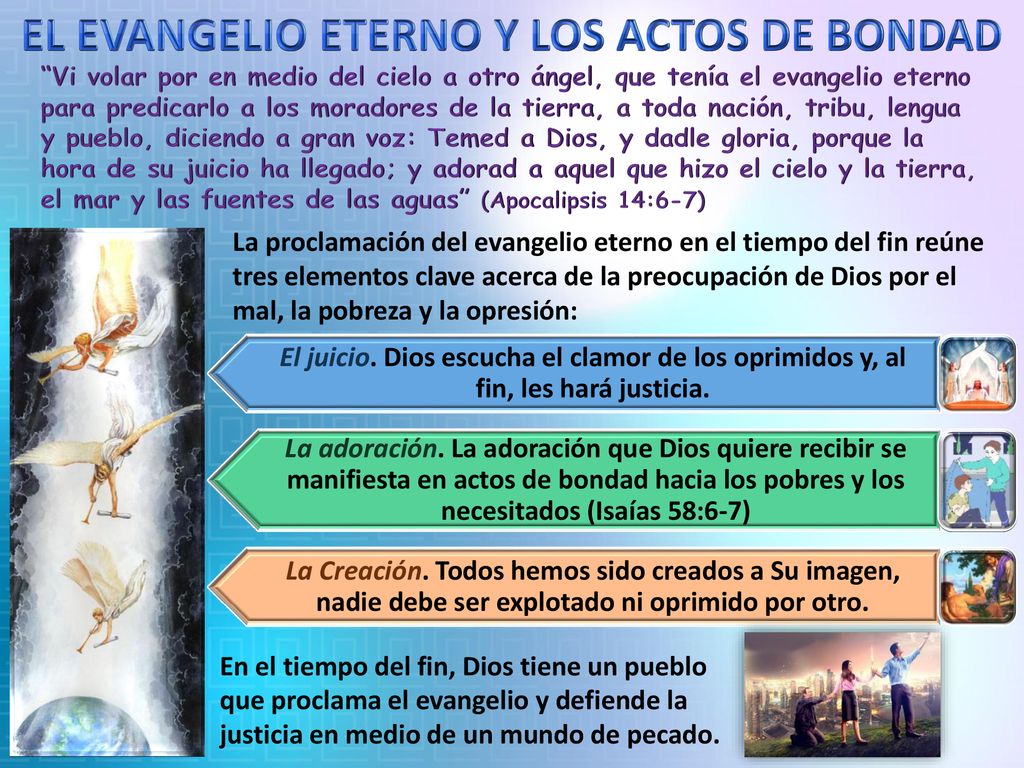 EL EVANGELIO ETERNO Y LOS ACTOS DE BONDAD

“Vi volar por en medio del cielo a otro ángel, que tenía el evangelio eterno para predicarlo a los moradores de la tierra, a toda nación, tribu, lengua y pueblo, diciendo a gran voz: Temed a Dios, y dadle gloria, porque la hora de su juicio ha llegado; y adorad a aquel que hizo el cielo y la tierra, el mar y las fuentes de las aguas” (Apocalipsis 14:6-7)

La proclamación del evangelio eterno en el tiempo del fin reúne tres elementos clave acerca de la preocupación de Dios por el mal, la pobreza y la opresión:

El juicio. Dios escucha el clamor de los oprimidos y, al fin, les hará justicia.

La adoración. La adoración que Dios quiere recibir se manifiesta en actos de bondad hacia los pobres y los necesitados (Isaías 58:6-7)

La Creación. Todos hemos sido creados a Su imagen, nadie debe ser explotado ni oprimido por otro.

En el tiempo del fin, Dios tiene un pueblo que proclama el evangelio y defiende la justicia en medio de un mundo de pecado.